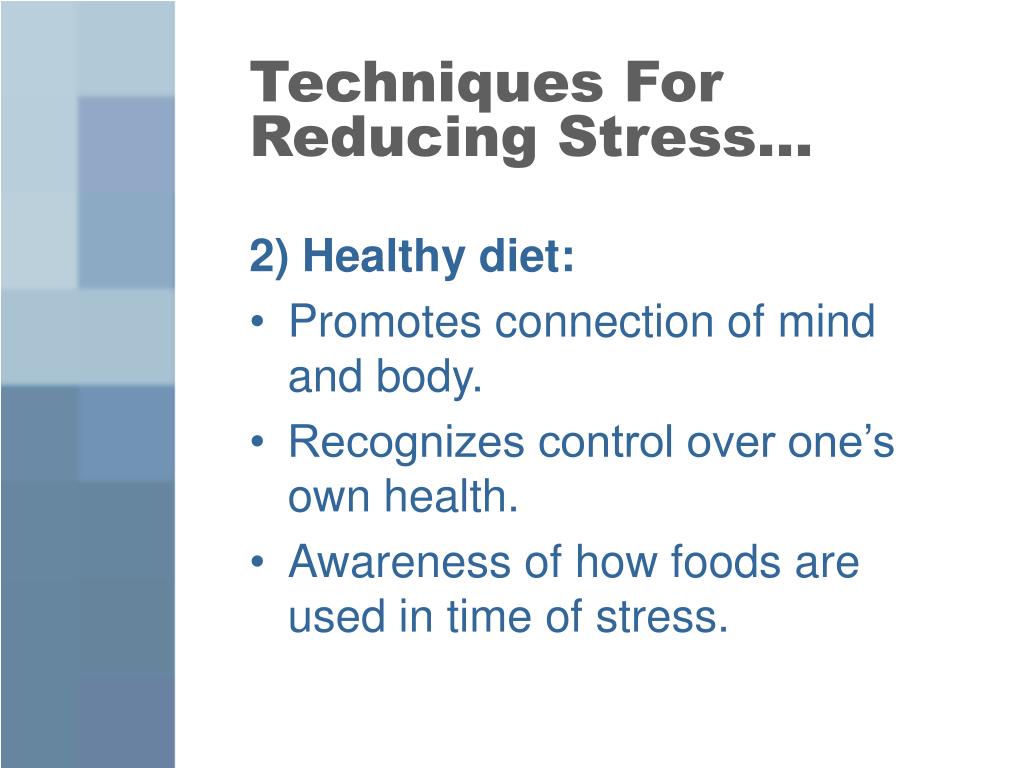 Techniques For Reducing Stress…

2) Healthy diet:

• Promotes connection of mind and body.
• Recognizes control over one’s own health.
• Awareness of how foods are used in time of stress.